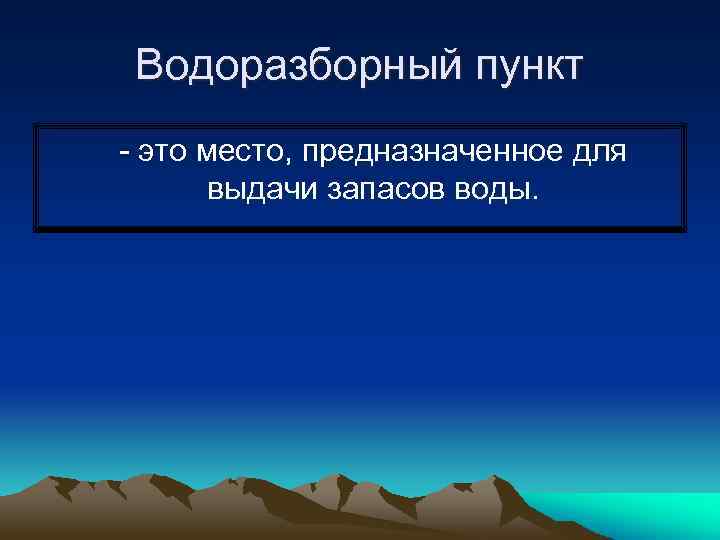 Водоразборный пункт

- это место, предназначенное для выдачи запасов воды.